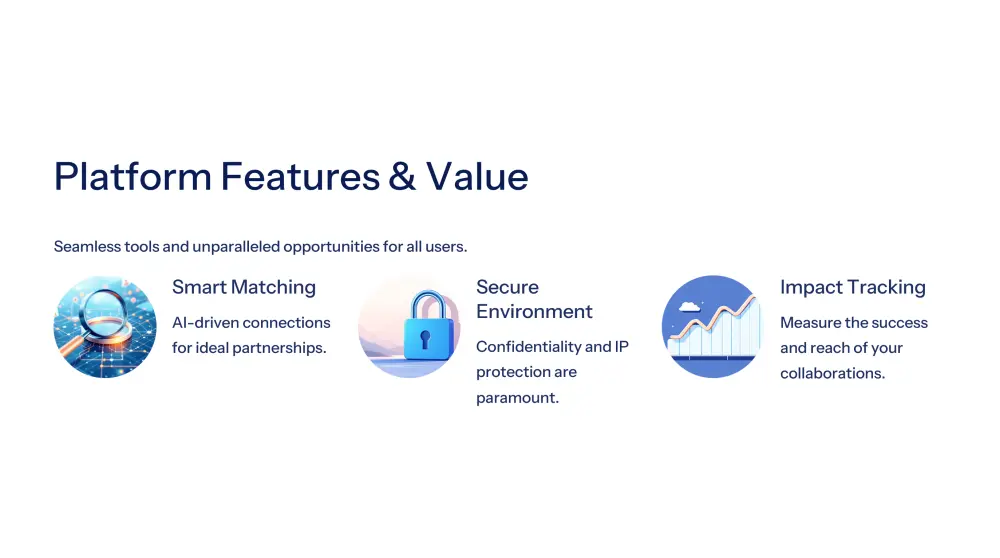 Platform Features & Value

Seamless tools and unparalleled opportunities for all users.

Smart Matching

AI-driven connections for ideal partnerships.

Secure Environment

Confidentiality and IP protection are paramount.

Impact Tracking

Measure the success and reach of your collaborations.